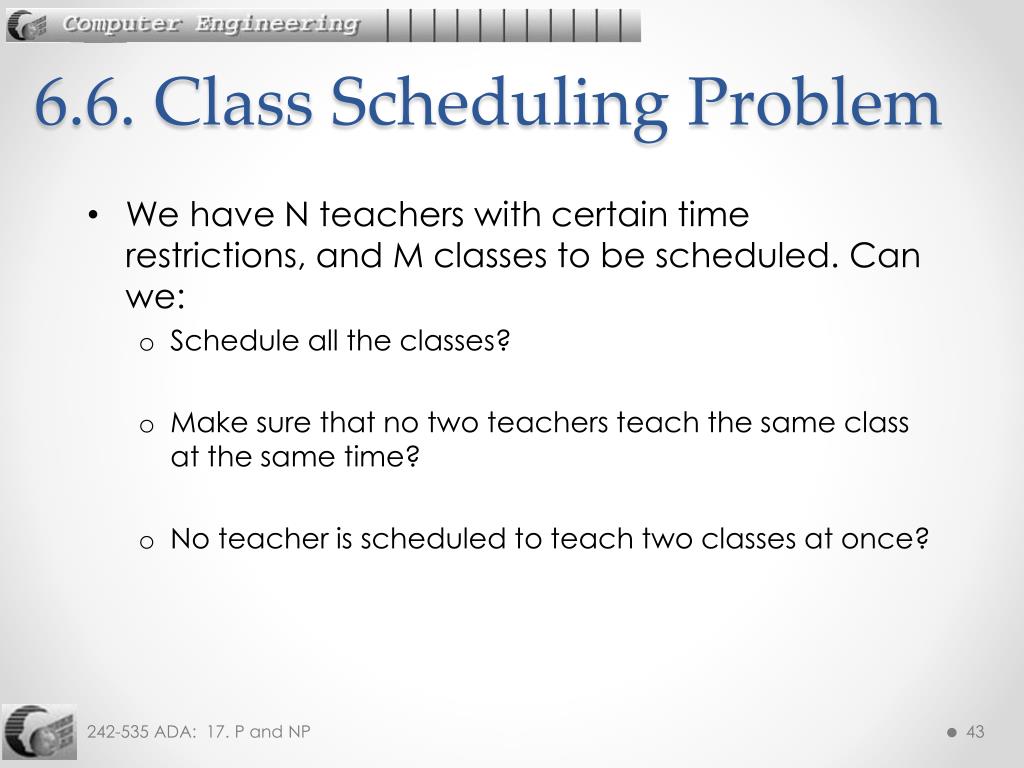 Computer Engineering

6.6. Class Scheduling Problem

• We have N teachers with certain time restrictions, and M classes to be scheduled. Can we:
  o Schedule all the classes?
  o Make sure that no two teachers teach the same class at the same time?
  o No teacher is scheduled to teach two classes at once?

242-535 ADA: 17. P and NP

43